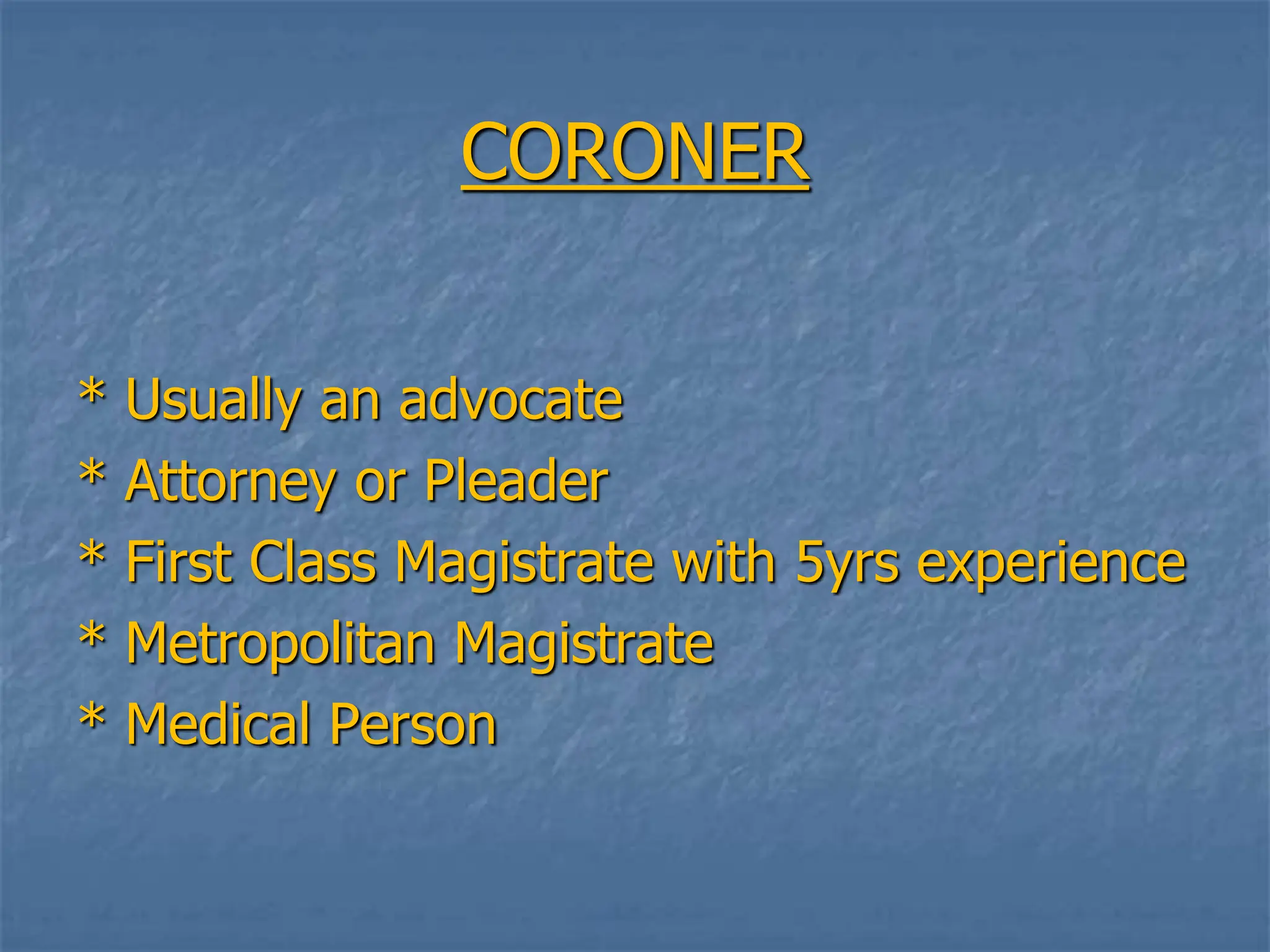 CORONER

* Usually an advocate
* Attorney or Pleader
* First Class Magistrate with 5yrs experience
* Metropolitan Magistrate
* Medical Person